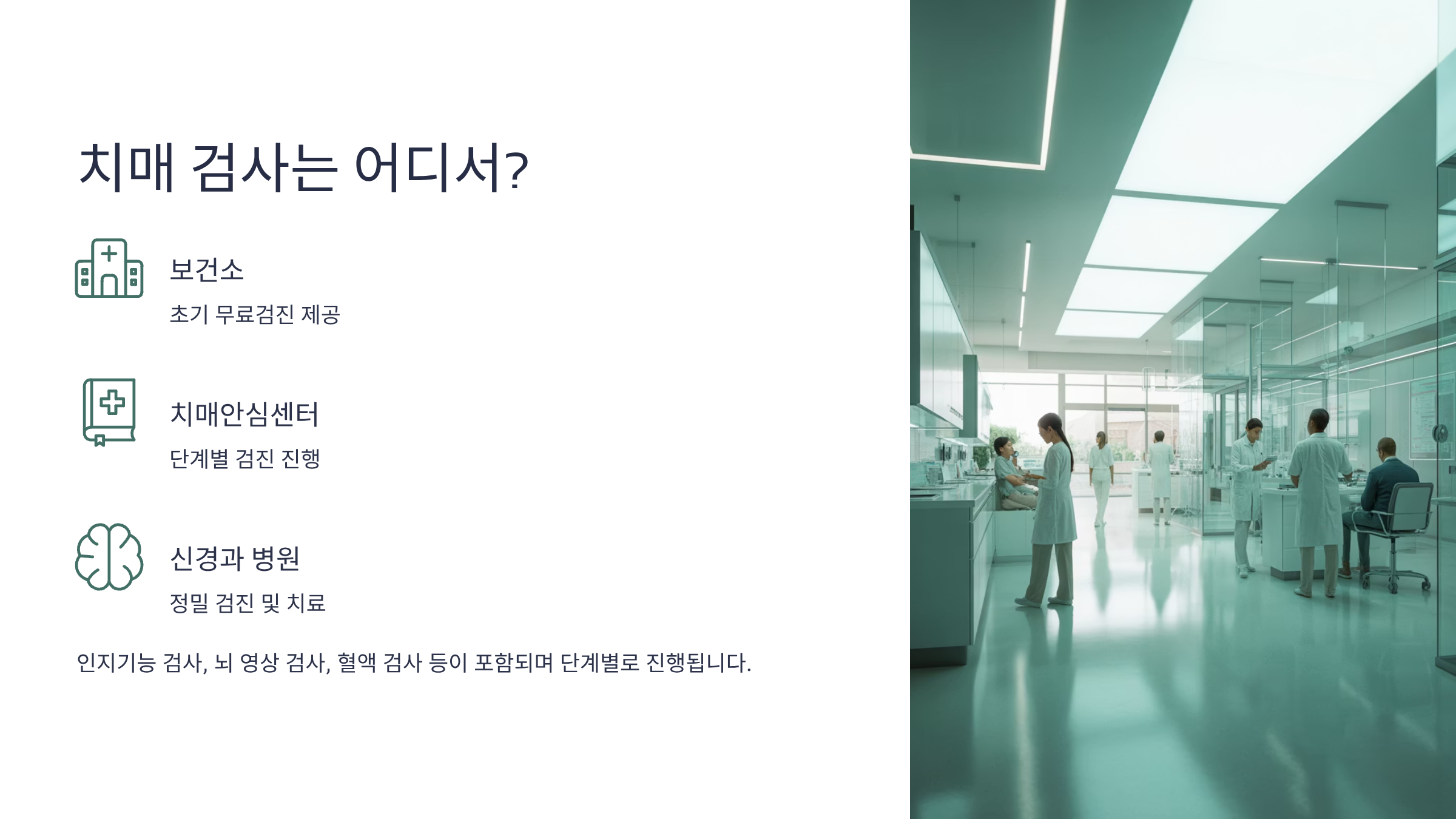 치매 검사는 어디서?

보건소

초기 무료검진 제공

치매안심센터

단계별 검진 진행

신경과 병원

정밀 검진 및 치료

인지기능 검사, 뇌 영상 검사, 혈액 검사 등이 포함되며 단계별로 진행됩니다.